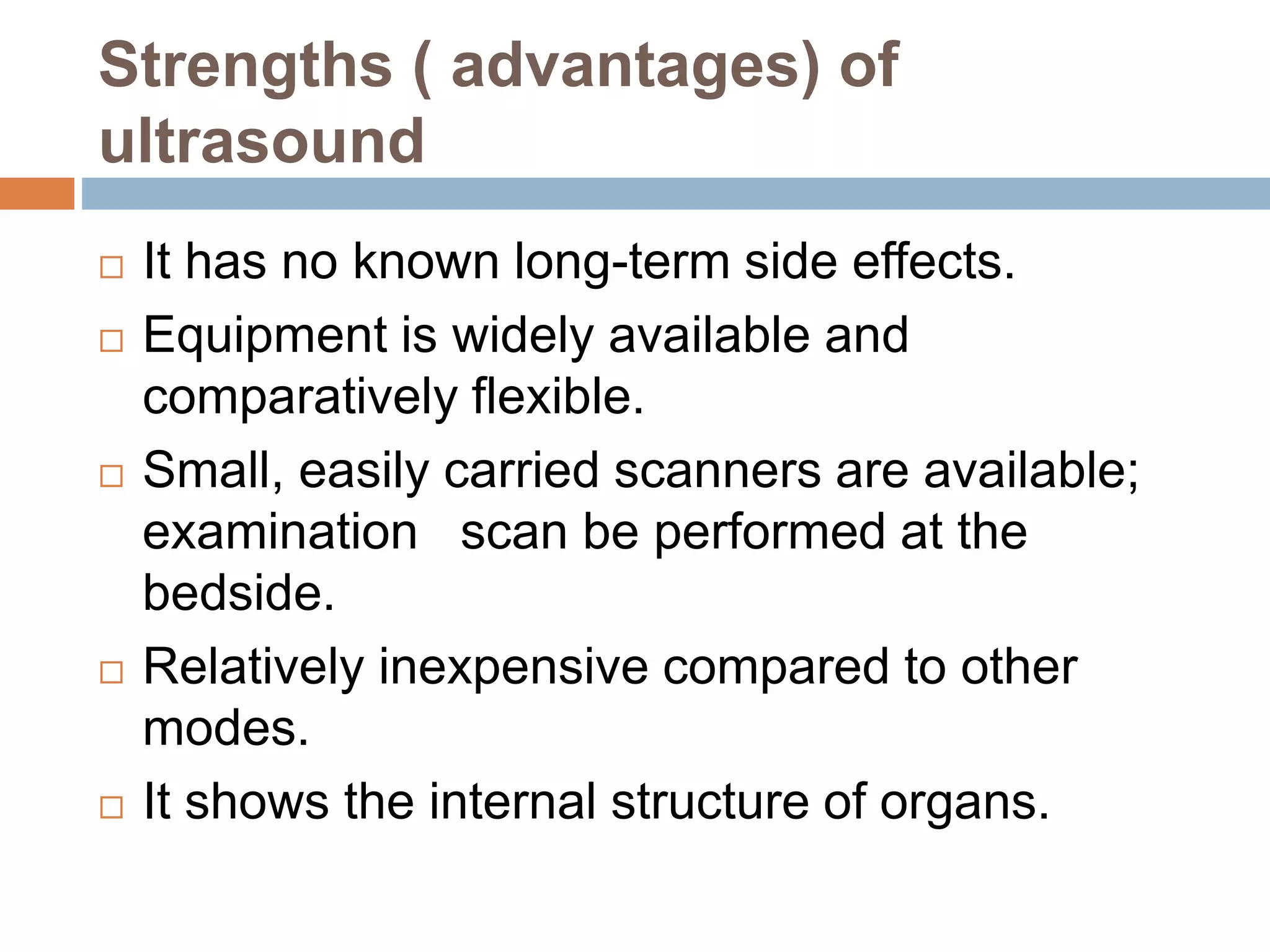 Strengths ( advantages) of ultrasound

□ It has no known long-term side effects.

□ Equipment is widely available and comparatively flexible.

□ Small, easily carried scanners are available; examination scan be performed at the bedside.

□ Relatively inexpensive compared to other modes.

□ It shows the internal structure of organs.